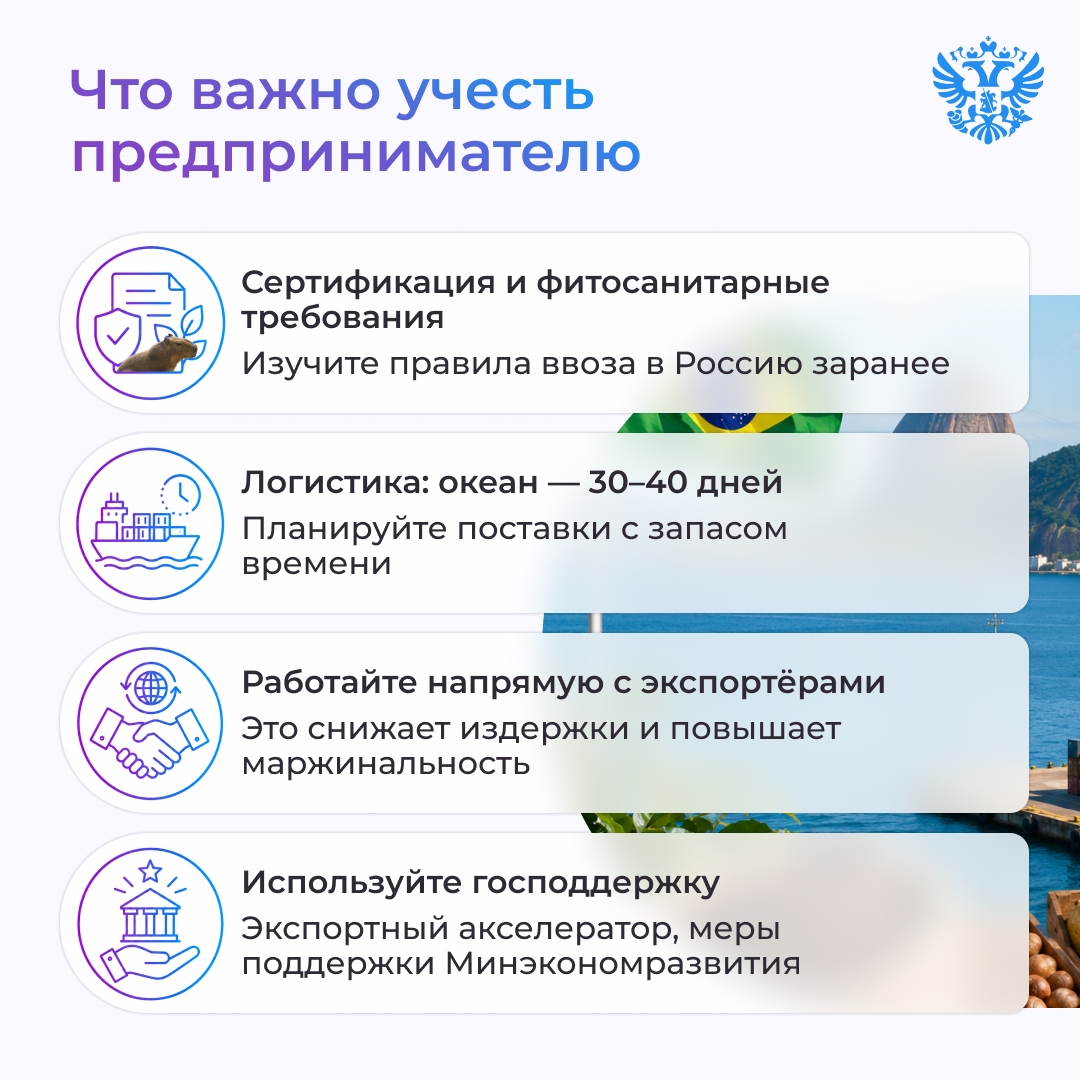 Что важно учесть предпринимателю

Сертификация и фитосанитарные требования
Изучите правила ввоза в Россию заранее

Логистика: океан — 30–40 дней
Планируйте поставки с запасом времени

Работайте напрямую с экспортёрами
Это снижает издержки и повышает маржинальность

Используйте господдержку
Экспортный акселератор, меры поддержки Минэкономразвития